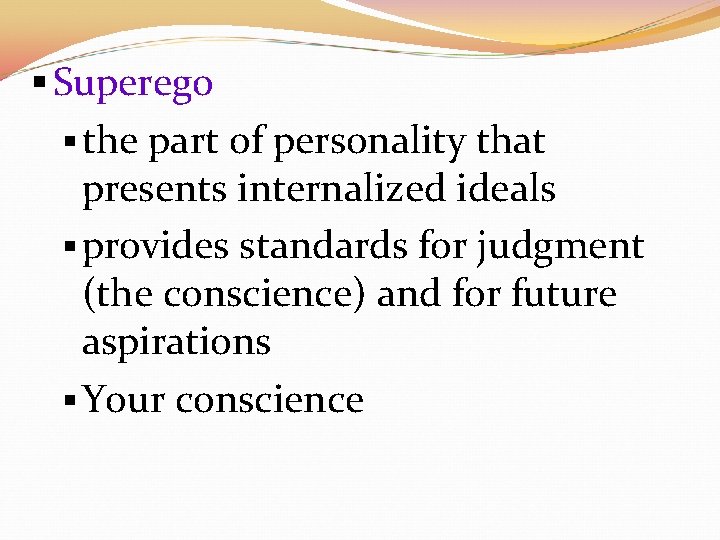 ▪ Superego

▪ the part of personality that presents internalized ideals

▪ provides standards for judgment (the conscience) and for future aspirations

▪ Your conscience